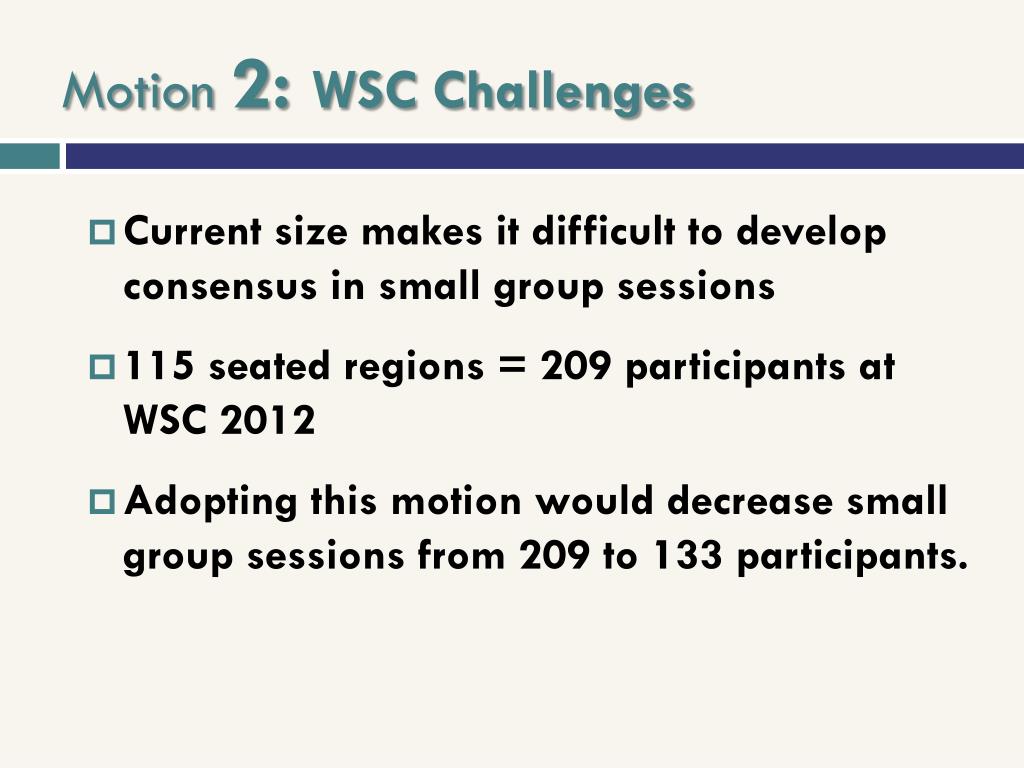 Motion 2: WSC Challenges

Current size makes it difficult to develop consensus in small group sessions

115 seated regions = 209 participants at WSC 2012

Adopting this motion would decrease small group sessions from 209 to 133 participants.